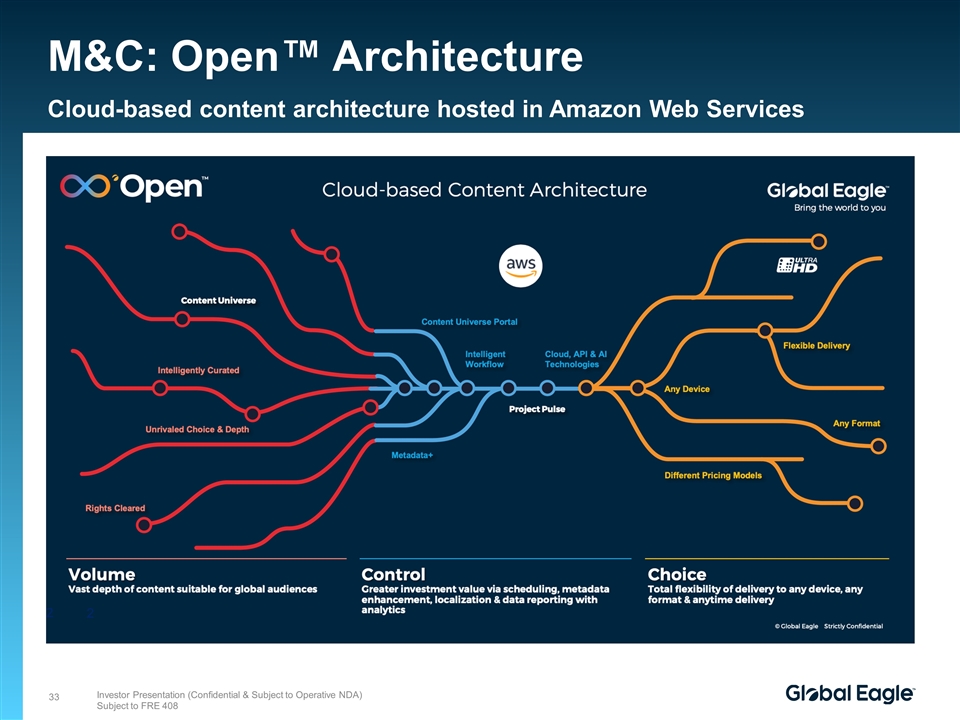 M&C: Open™ Architecture

Cloud-based content architecture hosted in Amazon Web Services

Open™

Cloud-based Content Architecture

Global Eagle
Bring the world to you

aws

ULTRA HD

Content Universe

Intelligently Curated

Unrivaled Choice & Depth

Rights Cleared

Content Universe Portal

Intelligent Workflow

Cloud, API & AI Technologies

Project Pulse

Metadata+

Flexible Delivery

Any Device

Any Format

Different Pricing Models

Volume
Vast depth of content suitable for global audiences

Control
Greater investment value via scheduling, metadata enhancement, localization & data reporting with analytics

Choice
Total flexibility of delivery to any device, any format & anytime delivery

© Global Eagle Strictly Confidential

33

Investor Presentation (Confidential & Subject to Operative NDA)
Subject to FRE 408

Global Eagle